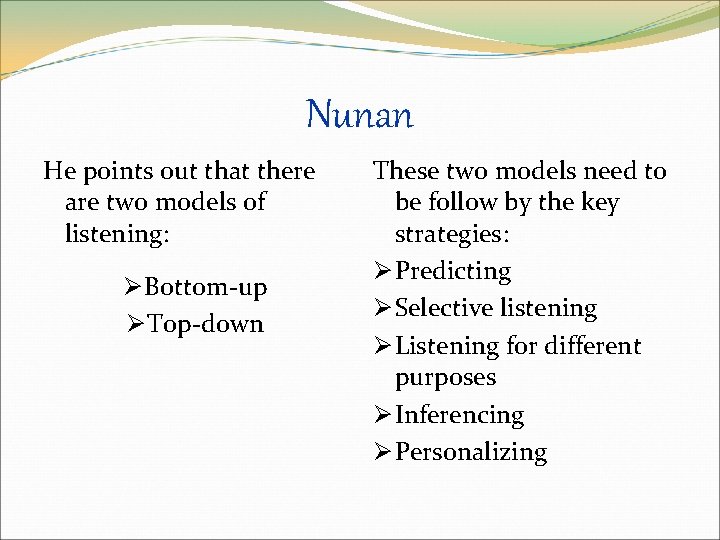 Nunan

He points out that there are two models of listening:

➢Bottom-up
➢Top-down

These two models need to be follow by the key strategies:

➢Predicting
➢Selective listening
➢Listening for different purposes
➢Inferencing
➢Personalizing